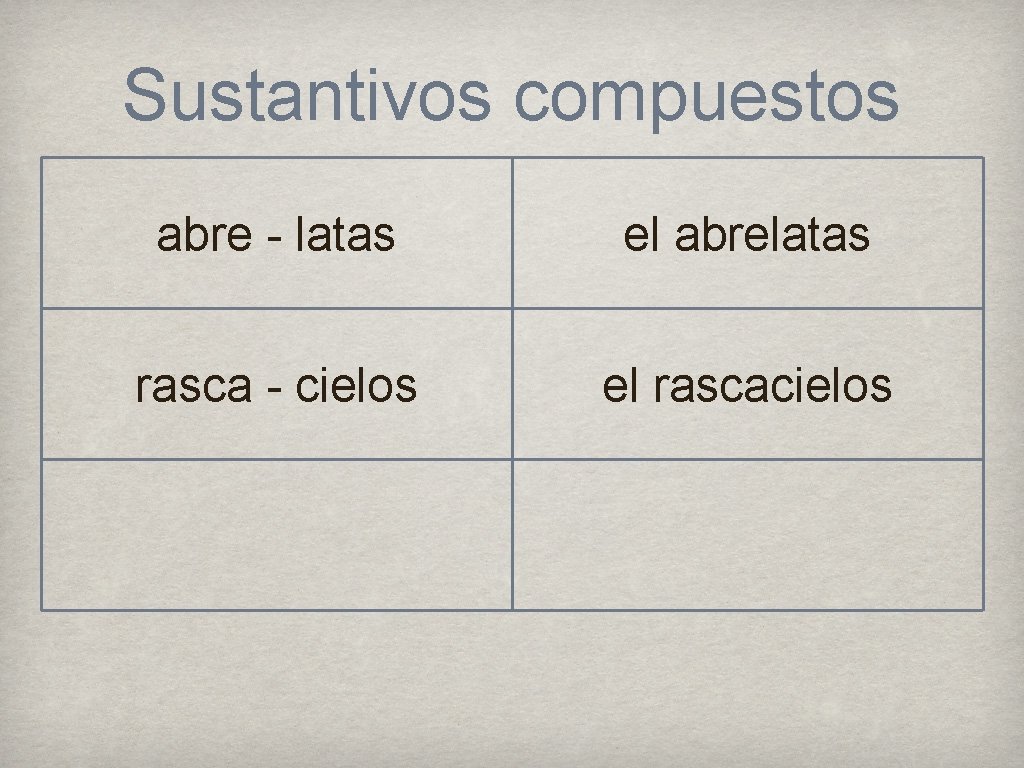 Sustantivos compuestos

| abre - latas | el abrelatas |
|---|---|
| rasca - cielos | el rascacielos |
| | |